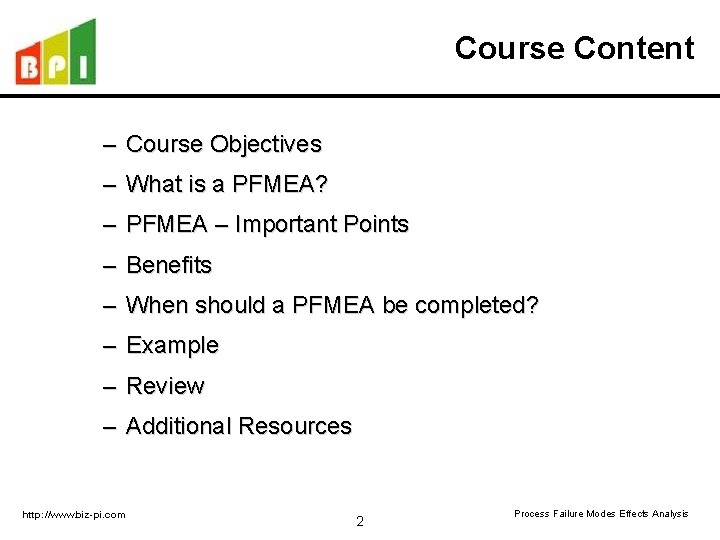 BPI

Course Content

– Course Objectives
– What is a PFMEA?
– PFMEA – Important Points
– Benefits
– When should a PFMEA be completed?
– Example
– Review
– Additional Resources

http://www.biz-pi.com

2

Process Failure Modes Effects Analysis